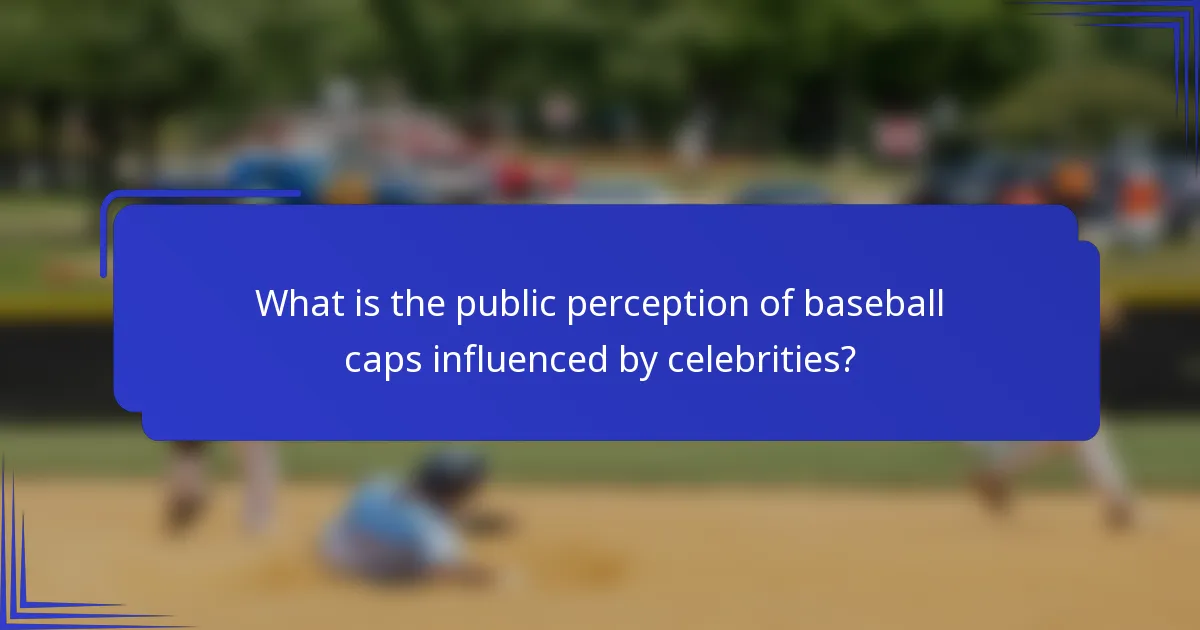 What is the public perception of baseball caps influenced by celebrities?